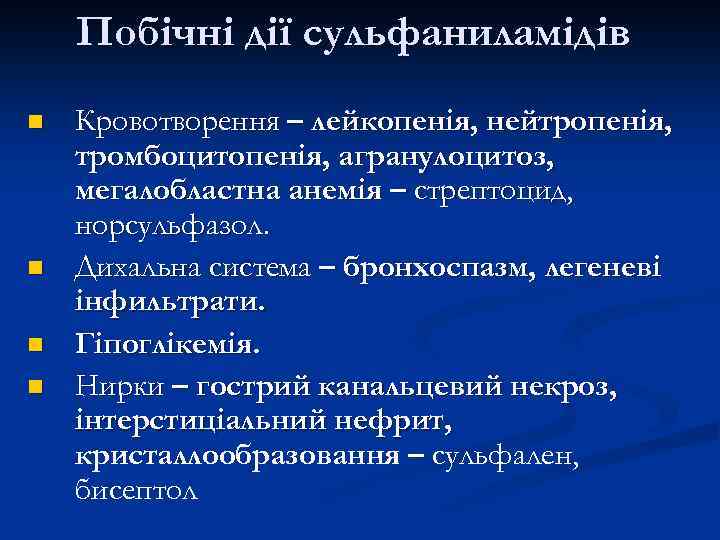 Побічні дії сульфаниламідів

Кровотворення – лейкопенія, нейтропенія, тромбоцитопенія, агранулоцитоз, мегалобластна анемія – стрептоцид, норсульфазол.

Дихальна система – бронхоспазм, легеневі інфильтрати.

Гіпоглікемія.

Нирки – гострий канальцевий некроз, інтерстиціальний нефрит, кристаллообразовання – сульфален, бисептол